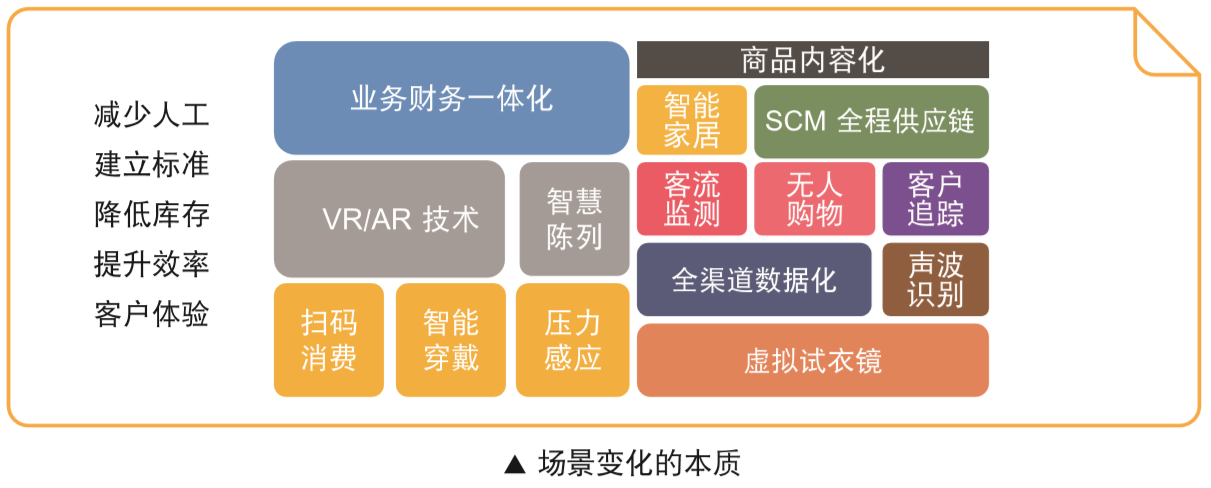 减少人工
建立标准
降低库存
提升效率
客户体验

业务财务一体化

VR/AR 技术

智慧陈列

扫码消费

智能穿戴

压力感应

商品内容化

智能家居

SCM 全程供应链

客流监测

无人购物

客户追踪

全渠道数据化

声波识别

虚拟试衣镜

▲ 场景变化的本质